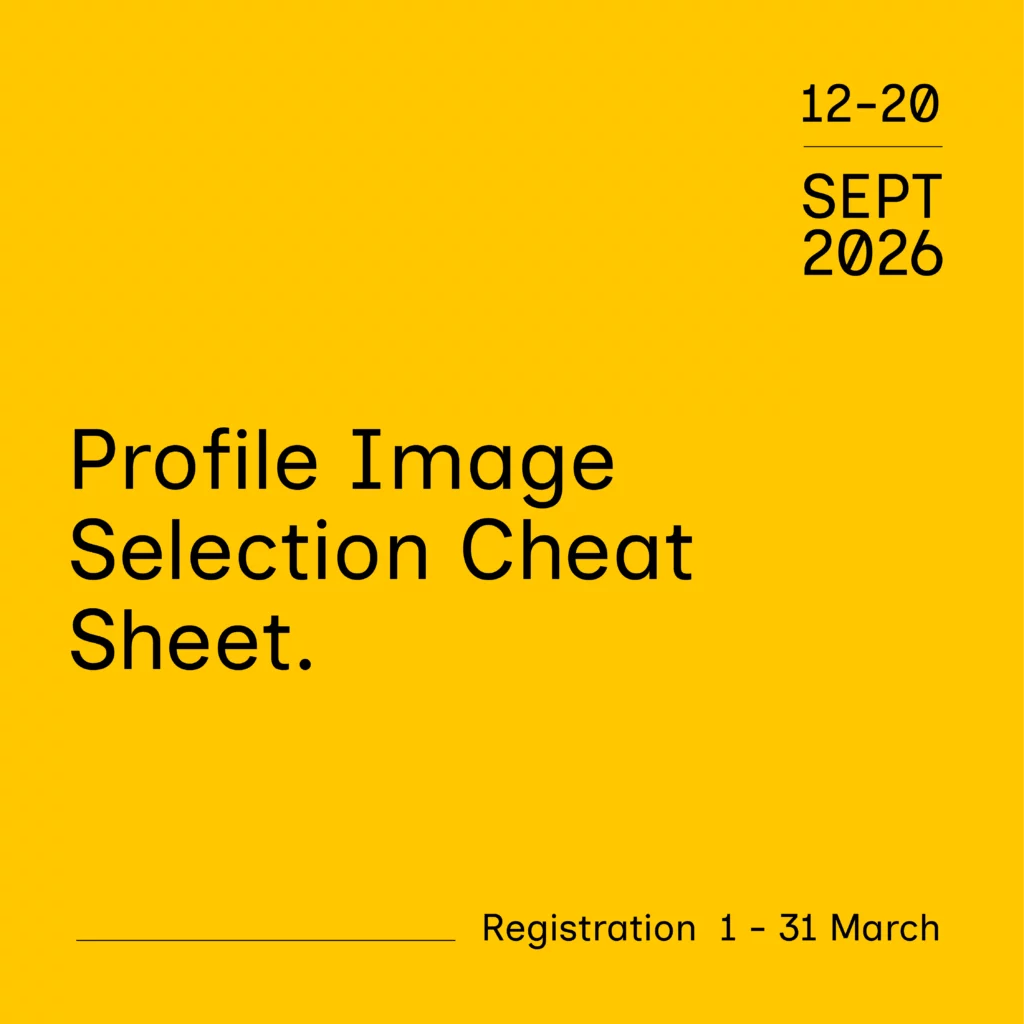 12-20

SEPT
2026

Profile Image Selection Cheat Sheet.

Registration 1 - 31 March